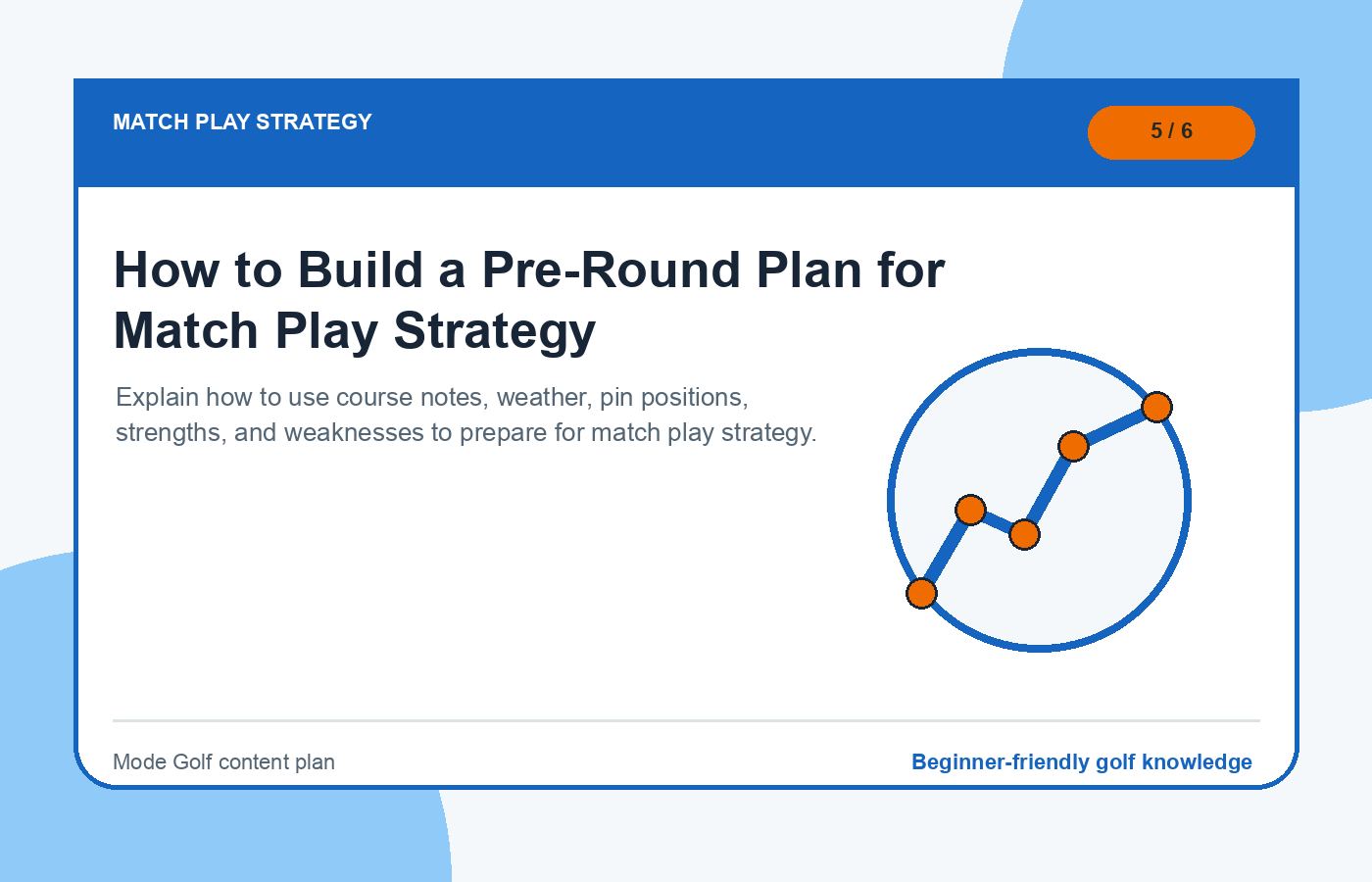 MATCH PLAY STRATEGY

5 / 6

How to Build a Pre-Round Plan for Match Play Strategy

Explain how to use course notes, weather, pin positions, strengths, and weaknesses to prepare for match play strategy.

Mode Golf content plan

Beginner-friendly golf knowledge